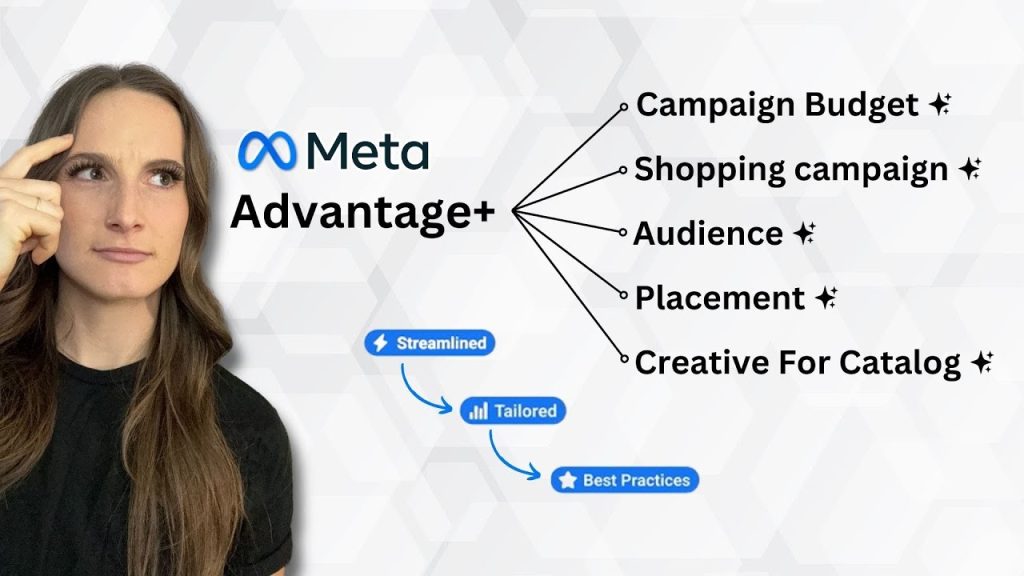 Meta
Advantage+

Campaign Budget
Shopping campaign
Audience
Placement
Creative For Catalog

Streamlined
Tailored
Best Practices